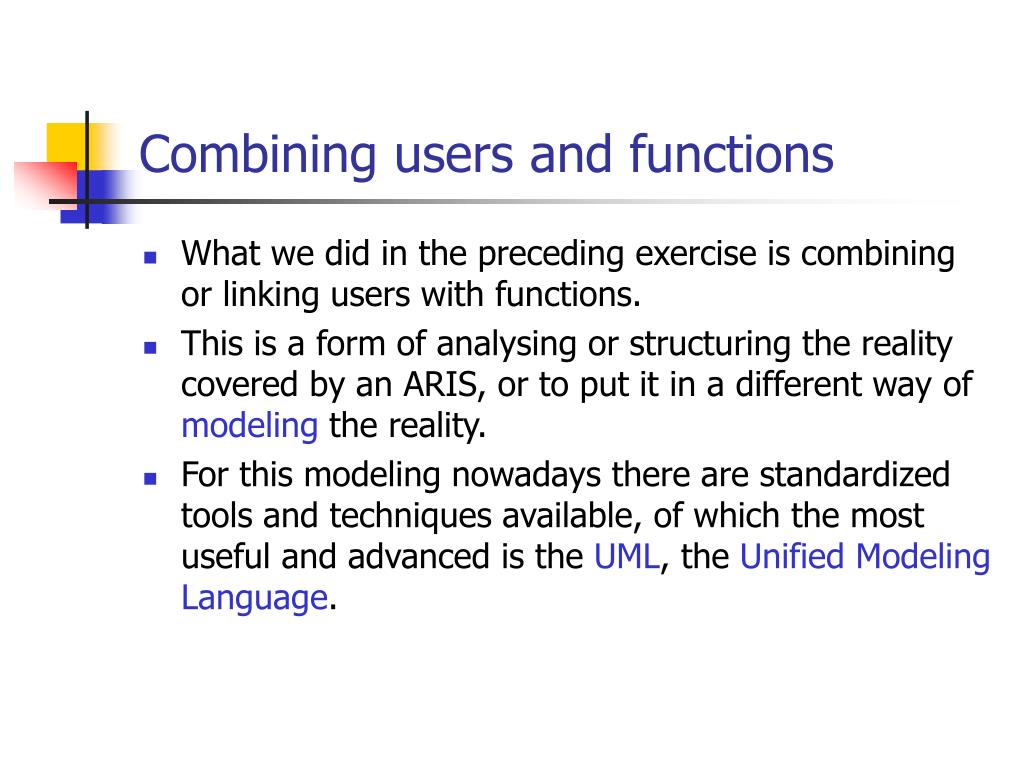 Combining users and functions

- What we did in the preceding exercise is combining or linking users with functions.
- This is a form of analysing or structuring the reality covered by an ARIS, or to put it in a different way of modeling the reality.
- For this modeling nowadays there are standardized tools and techniques available, of which the most useful and advanced is the UML, the Unified Modeling Language.